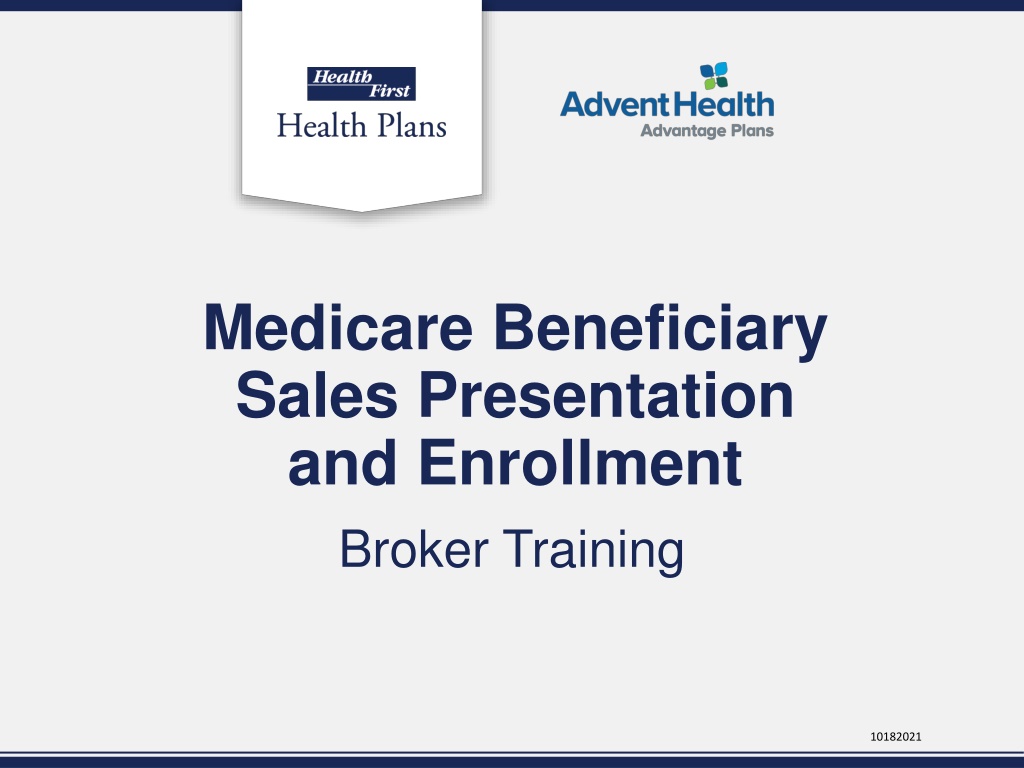 Health First
Health Plans

AdventHealth
Advantage Plans

Medicare Beneficiary Sales Presentation and Enrollment

Broker Training

10182021